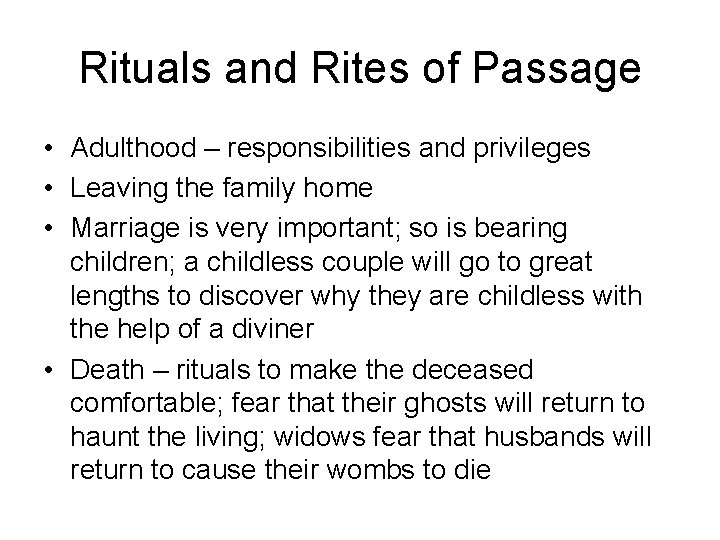 Rituals and Rites of Passage

• Adulthood – responsibilities and privileges
• Leaving the family home
• Marriage is very important; so is bearing children; a childless couple will go to great lengths to discover why they are childless with the help of a diviner
• Death – rituals to make the deceased comfortable; fear that their ghosts will return to haunt the living; widows fear that husbands will return to cause their wombs to die